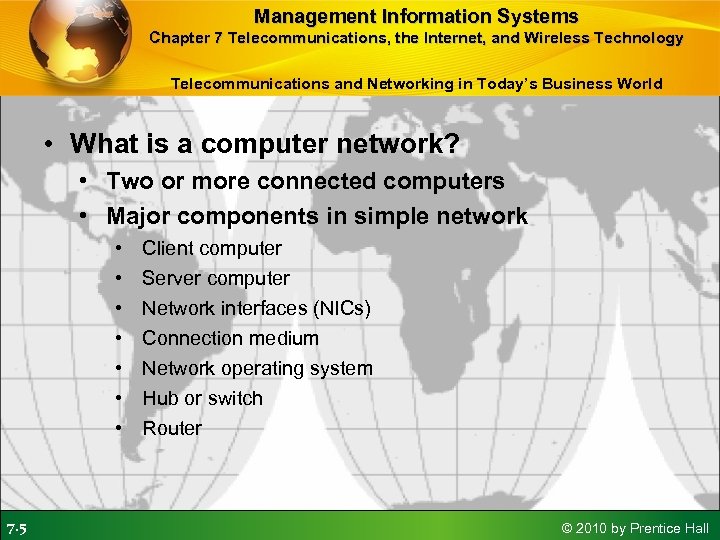 Management Information Systems
Chapter 7 Telecommunications, the Internet, and Wireless Technology

Telecommunications and Networking in Today's Business World

• What is a computer network?
  • Two or more connected computers
  • Major components in simple network
    • Client computer
    • Server computer
    • Network interfaces (NICs)
    • Connection medium
    • Network operating system
    • Hub or switch
    • Router

7.5

© 2010 by Prentice Hall